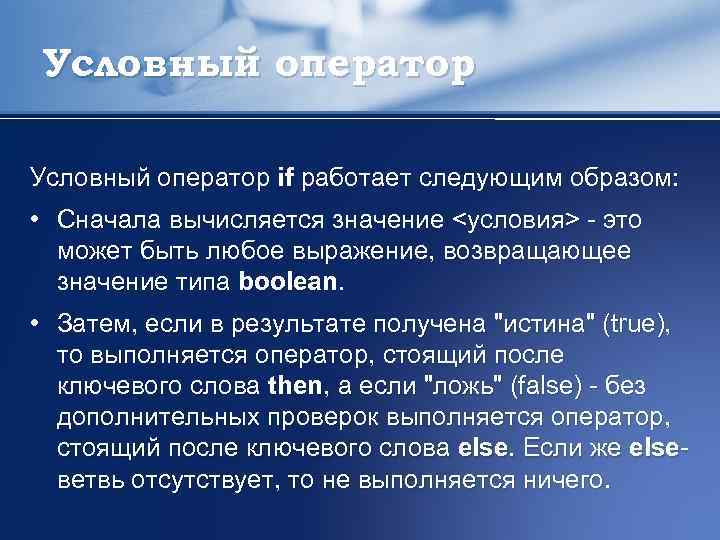 Условный оператор

Условный оператор if работает следующим образом:

• Сначала вычисляется значение <условия> - это может быть любое выражение, возвращающее значение типа boolean.

• Затем, если в результате получена "истина" (true), то выполняется оператор, стоящий после ключевого слова then, а если "ложь" (false) - без дополнительных проверок выполняется оператор, стоящий после ключевого слова else. Если же else-ветвь отсутствует, то не выполняется ничего.